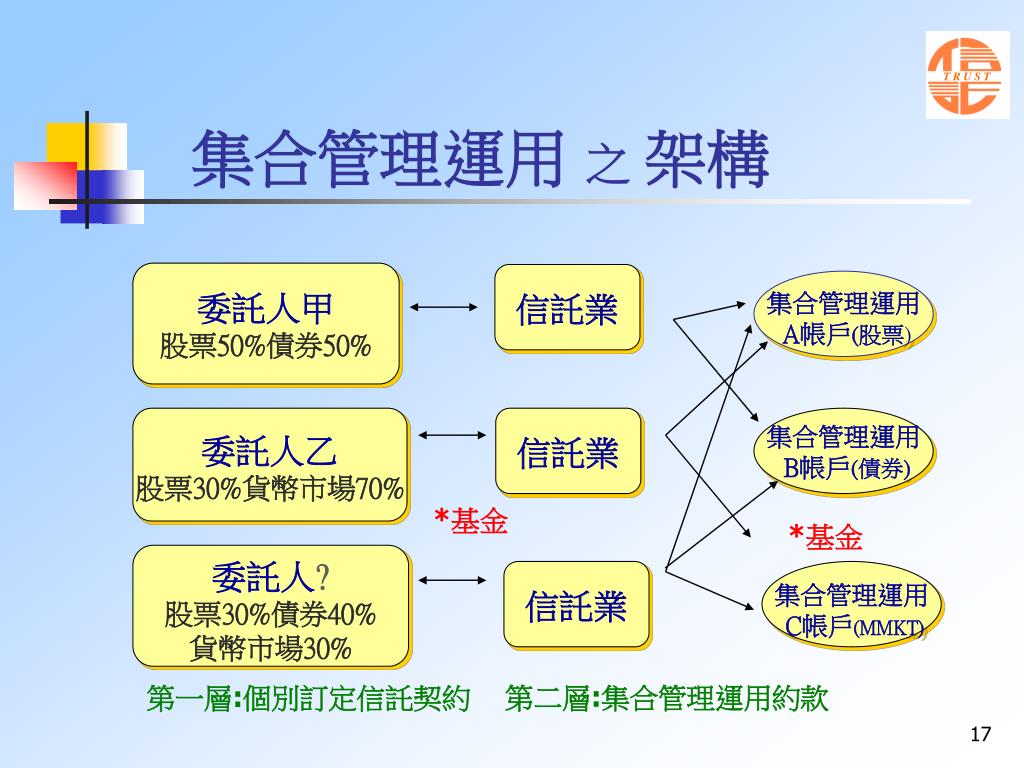 TRUST

集合管理運用 之 架構

委託人甲
股票50%債券50%

信託業

集合管理運用
A帳戶(股票)

委託人乙
股票30%貨幣市場70%

信託業

集合管理運用
B帳戶(債券)

*基金

*基金

委託人?
股票30%債券40%
貨幣市場30%

信託業

集合管理運用
C帳戶(MMKT)

第一層:個別訂定信託契約　第二層:集合管理運用約款

17